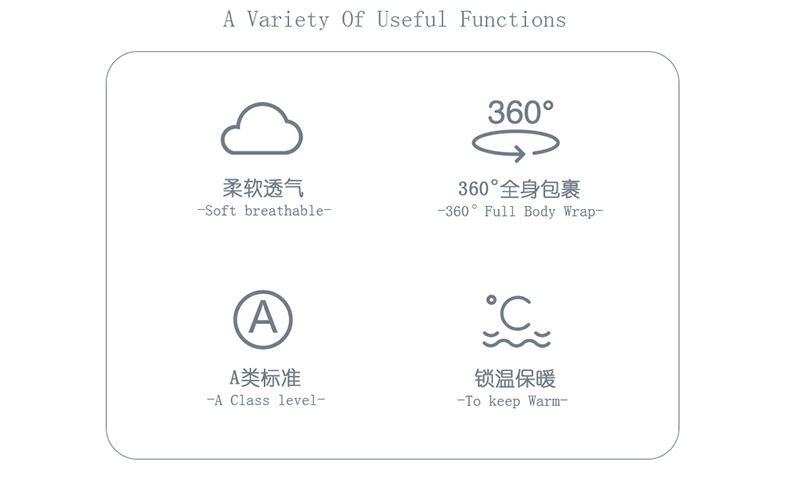 A Variety Of Useful Functions

柔软透气
-Soft breathable-

360°
360°全身包裹
-360° Full Body Wrap-

A
A类标准
-A Class level-

°C
锁温保暖
-To keep Warm-